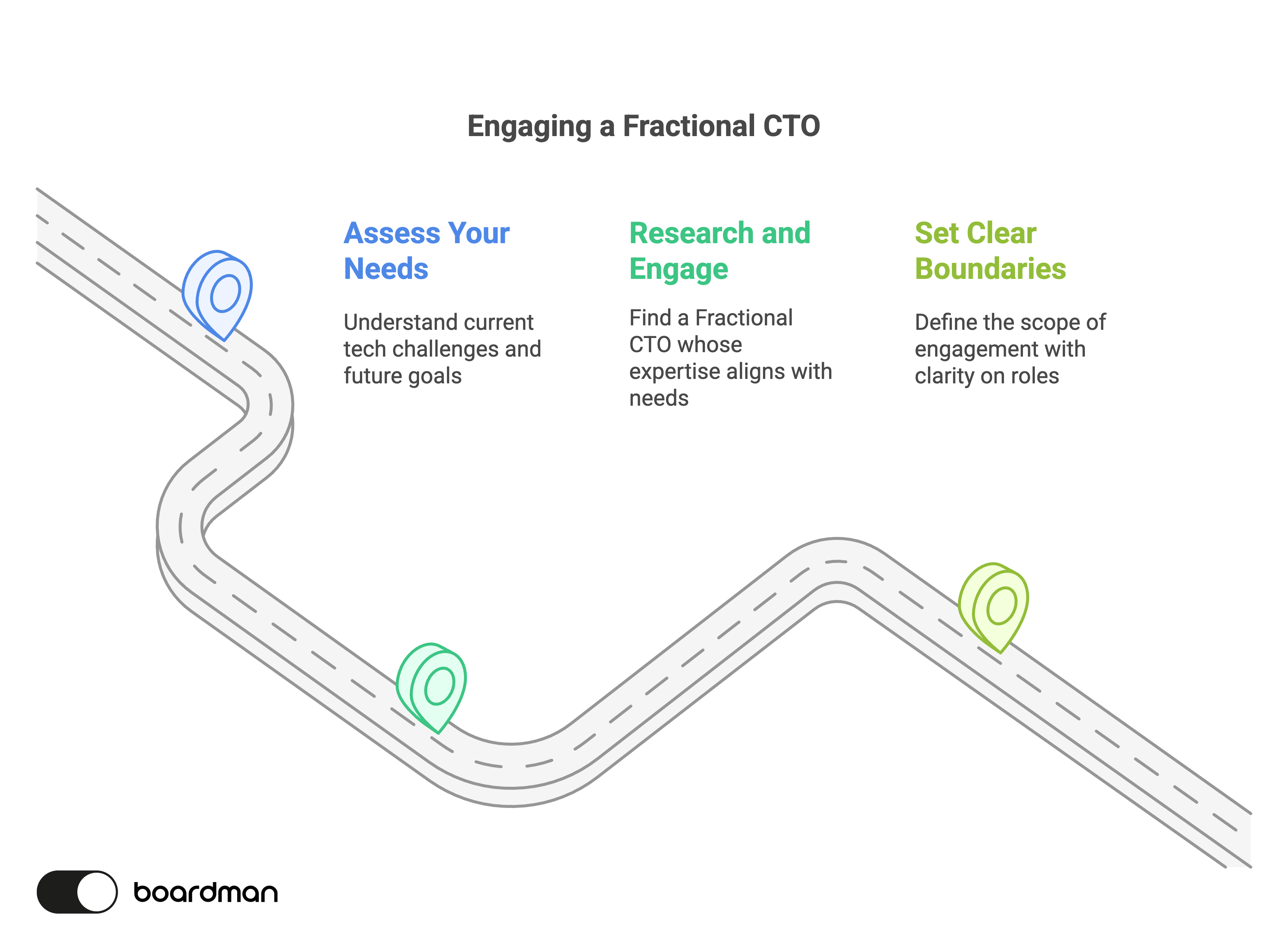 Engaging a Fractional CTO

Assess Your Needs

Understand current tech challenges and future goals

Research and Engage

Find a Fractional CTO whose expertise aligns with needs

Set Clear Boundaries

Define the scope of engagement with clarity on roles

boardman